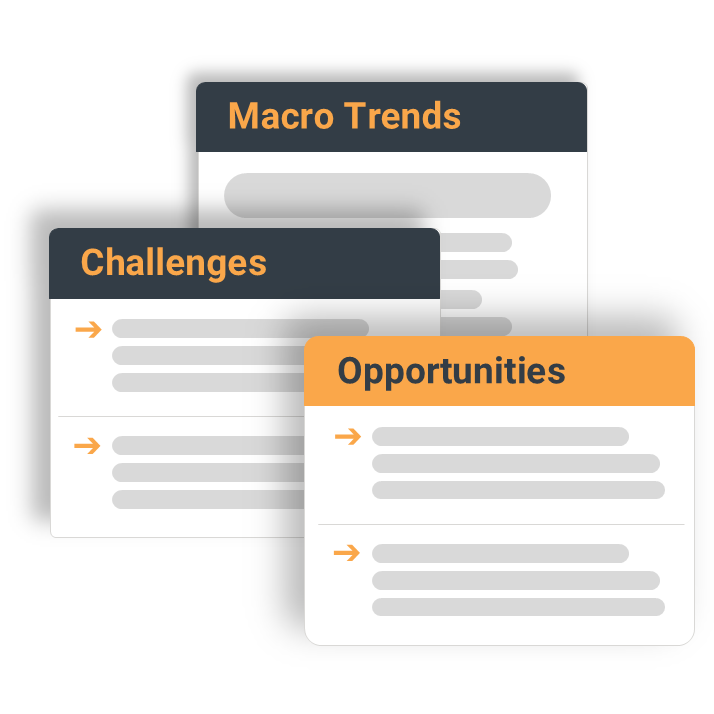 Macro Trends

Challenges

Opportunities